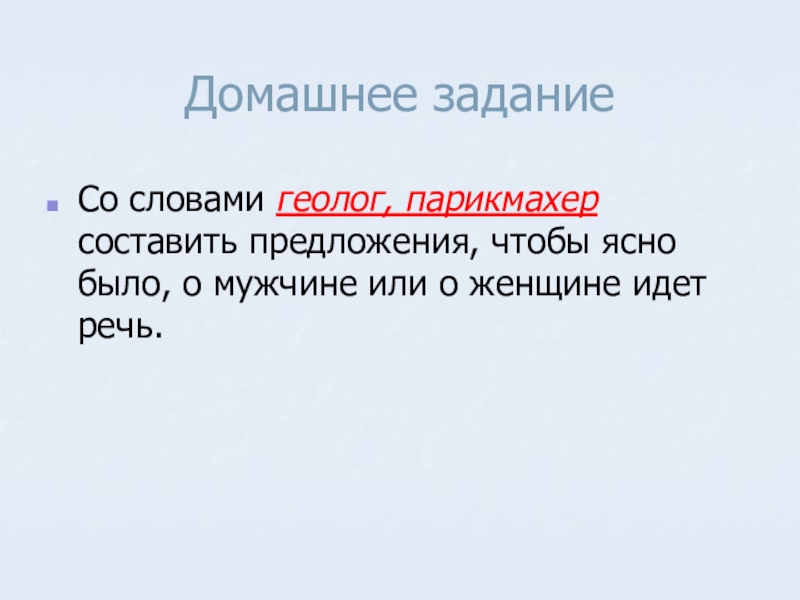 Домашнее задание

Со словами геолог, парикмахер составить предложения, чтобы ясно было, о мужчине или о женщине идет речь.